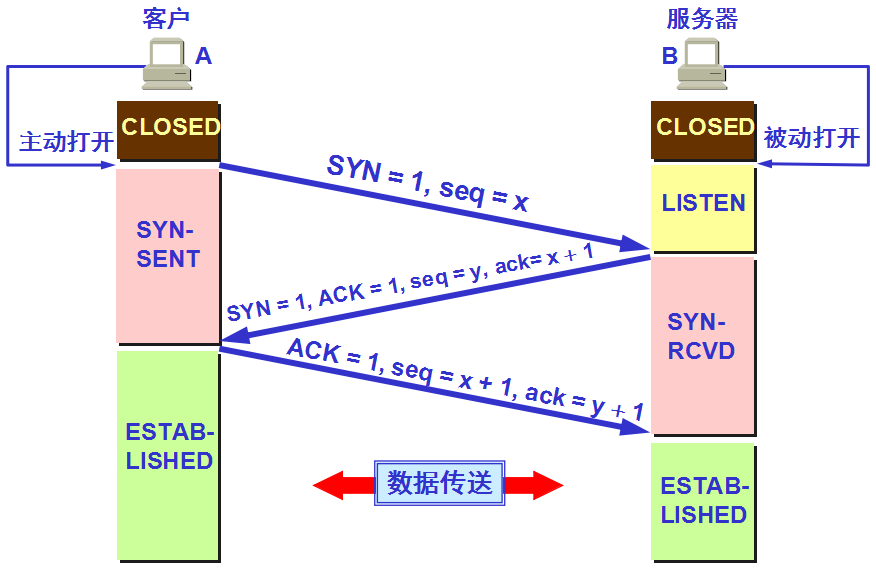 客户
A

服务器
B

主动打开

CLOSED

CLOSED

被动打开

SYN = 1, seq = x

LISTEN

SYN-SENT

SYN = 1, ACK = 1, seq = y, ack= x + 1

SYN-RCVD

ACK = 1, seq = x + 1, ack = y + 1

ESTAB-LISHED

数据传送

ESTAB-LISHED